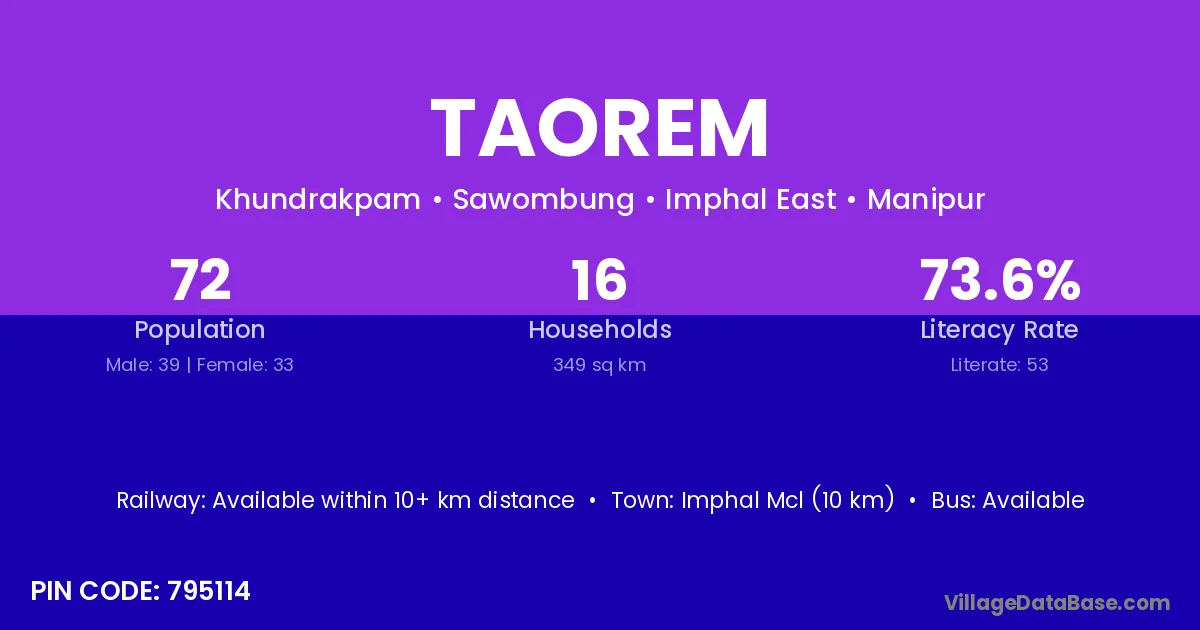 TAOREM

Khundrakpam • Sawombung • Imphal East • Manipur

72
Population
Male: 39 | Female: 33

16
Households
349 sq km

73.6%
Literacy Rate
Literate: 53

Railway: Available within 10+ km distance • Town: Imphal Mcl (10 km) • Bus: Available

PIN CODE: 795114

VillageDataBase.com